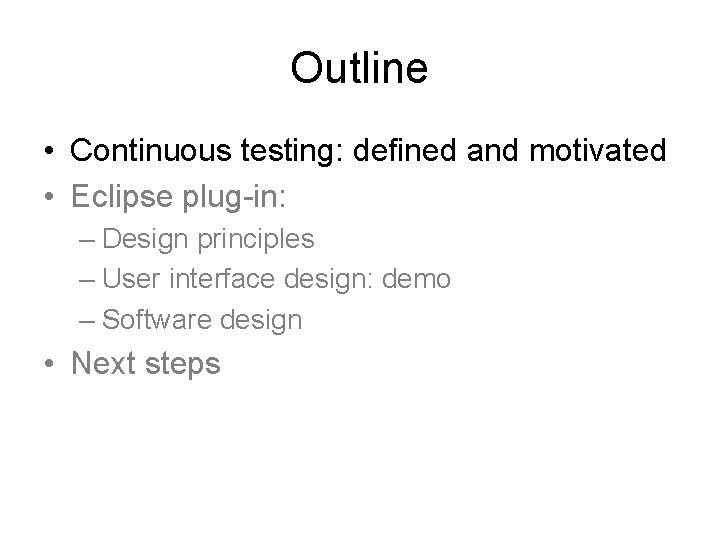 Outline

• Continuous testing: defined and motivated
• Eclipse plug-in:
– Design principles
– User interface design: demo
– Software design
• Next steps